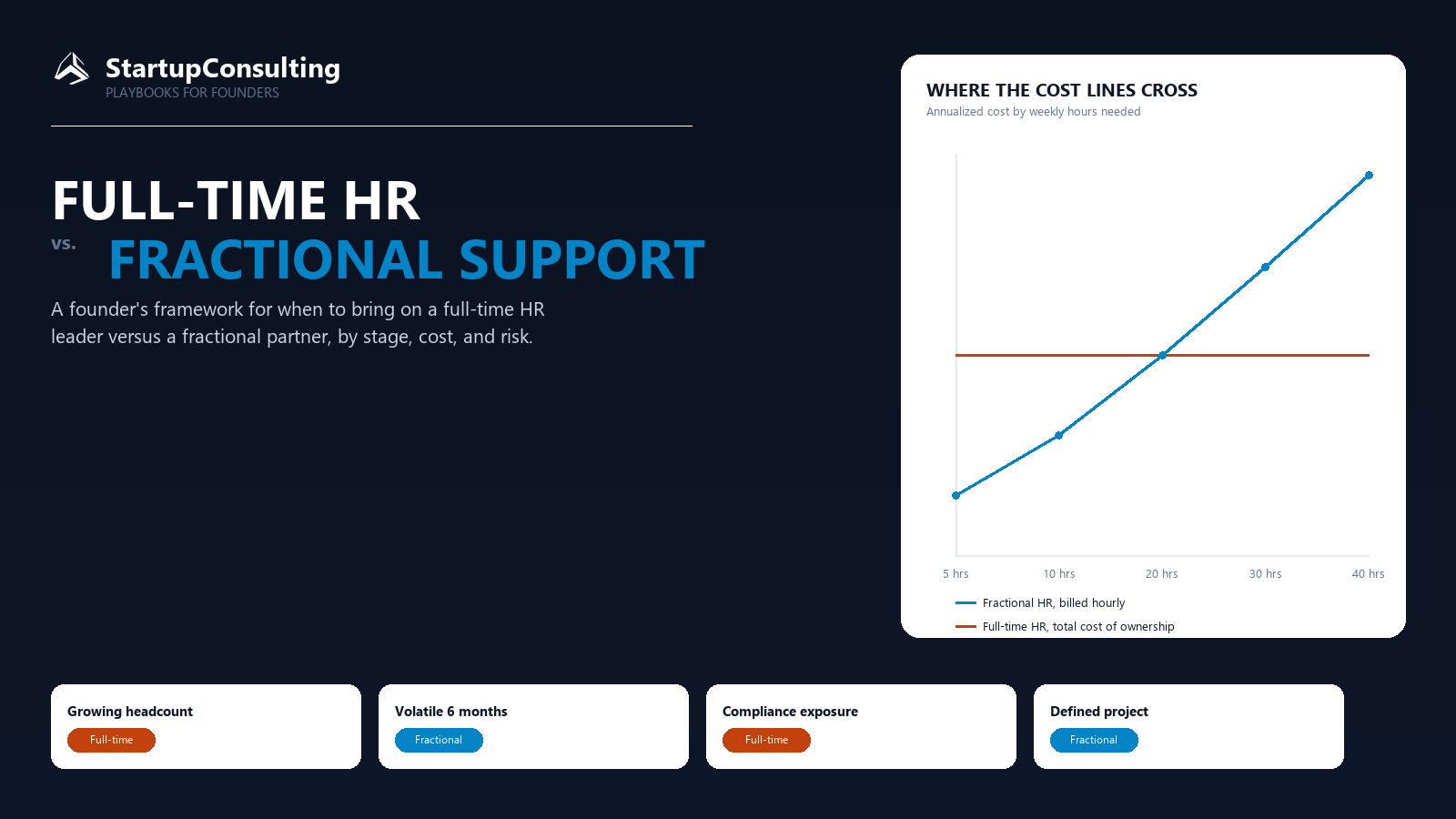 StartupConsulting
PLAYBOOKS FOR FOUNDERS

FULL-TIME HR
vs. FRACTIONAL SUPPORT

A founder's framework for when to bring on a full-time HR leader versus a fractional partner, by stage, cost, and risk.

WHERE THE COST LINES CROSS
Annualized cost by weekly hours needed

5 hrs
10 hrs
20 hrs
30 hrs
40 hrs

Fractional HR, billed hourly
Full-time HR, total cost of ownership

Growing headcount
Full-time

Volatile 6 months
Fractional

Compliance exposure
Full-time

Defined project
Fractional